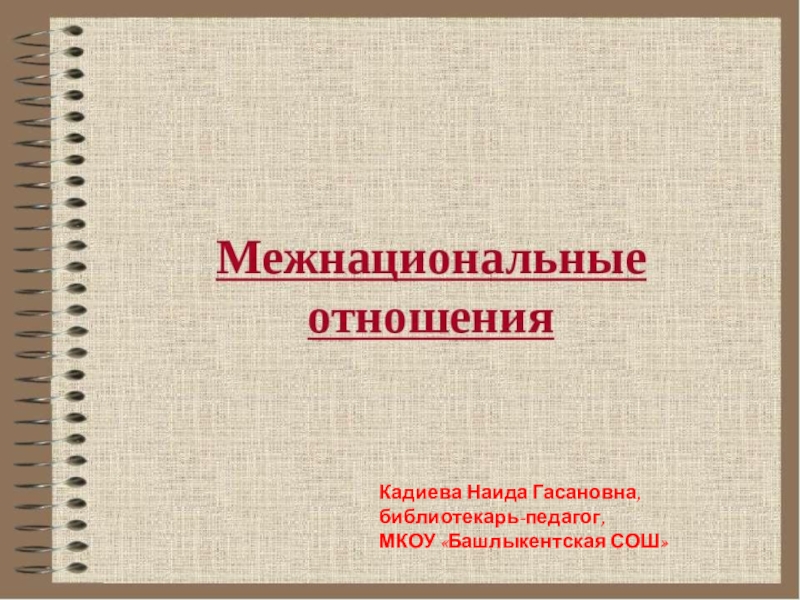 Межнациональные отношения

Кадиева Наида Гасановна,
библиотекарь-педагог,
МКОУ «Башлыкентская СОШ»